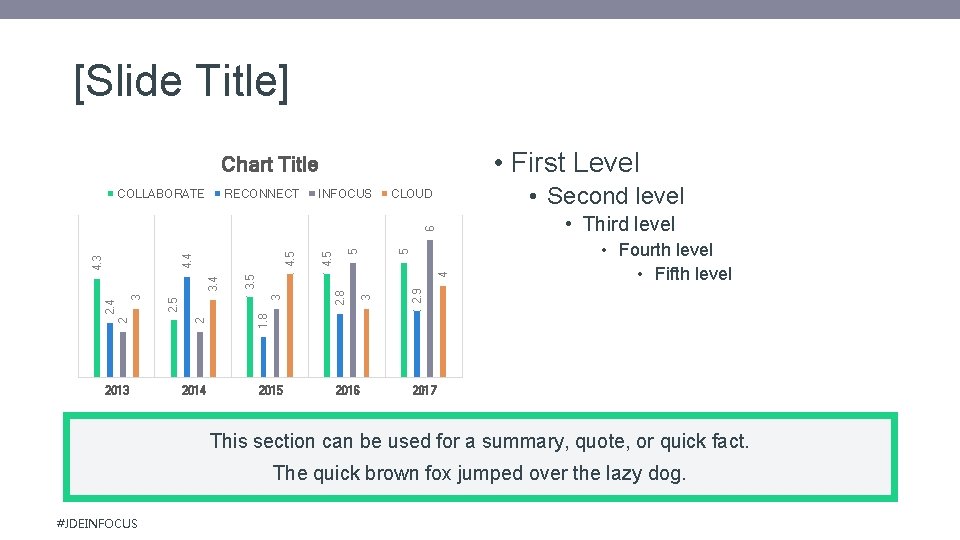 [Slide Title]

Chart Title

COLLABORATE RECONNECT INFOCUS CLOUD

4.3 2.4 2 3
2.5 4.4 2 3.4
3.5 1.8 3 4.5
4.5 2.8 5 3
5 2.9 6 4

2013 2014 2015 2016 2017

• First Level
• Second level
• Third level
• Fourth level
• Fifth level

This section can be used for a summary, quote, or quick fact.
The quick brown fox jumped over the lazy dog.

#JDEINFOCUS